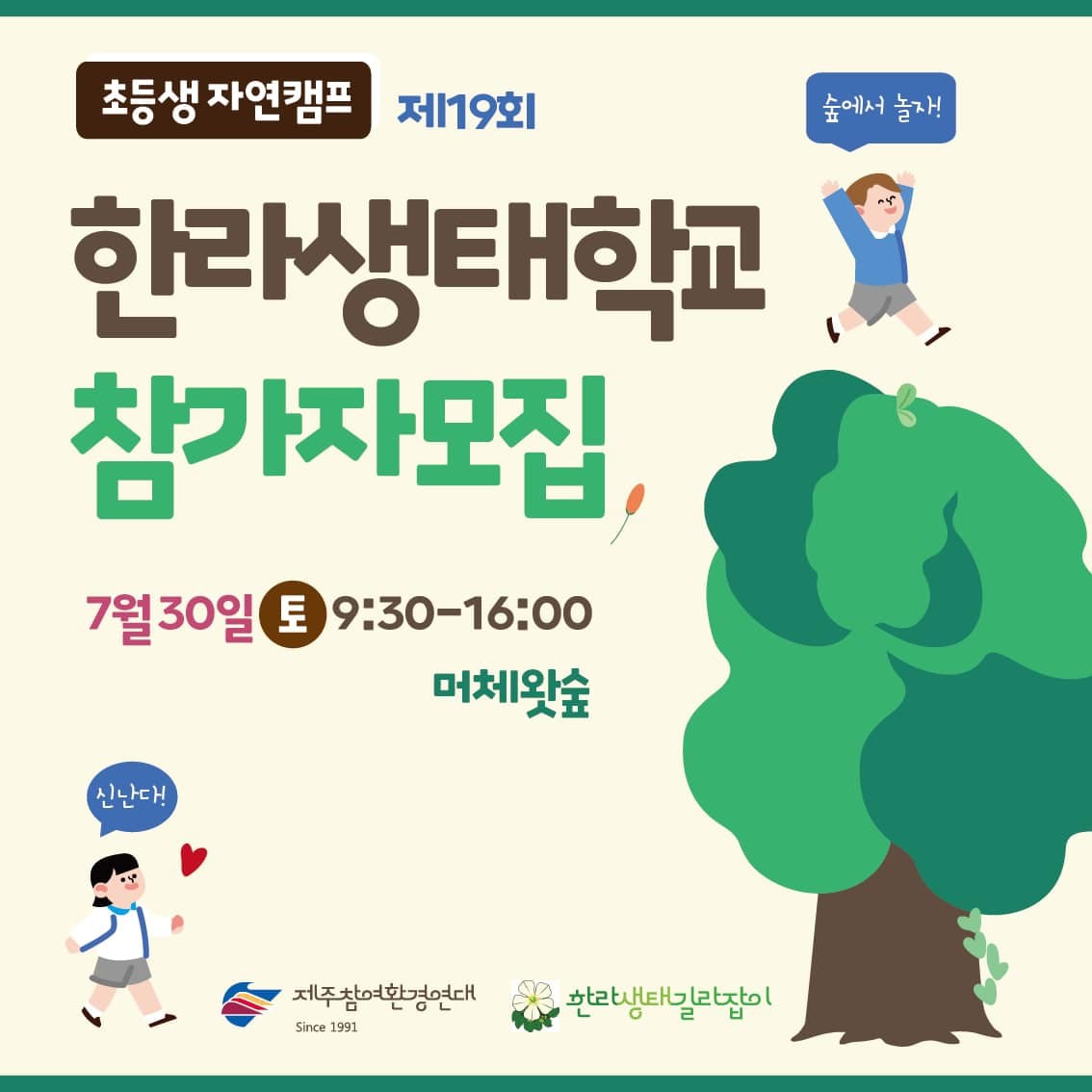 초등생 자연캠프 제19회

숲에서 놀자!

한라생태학교
참가자모집

7월 30일 토 9:30-16:00

머체왓숲

신난다!

제주참여환경연대
Since 1991

한라생태길라잡이